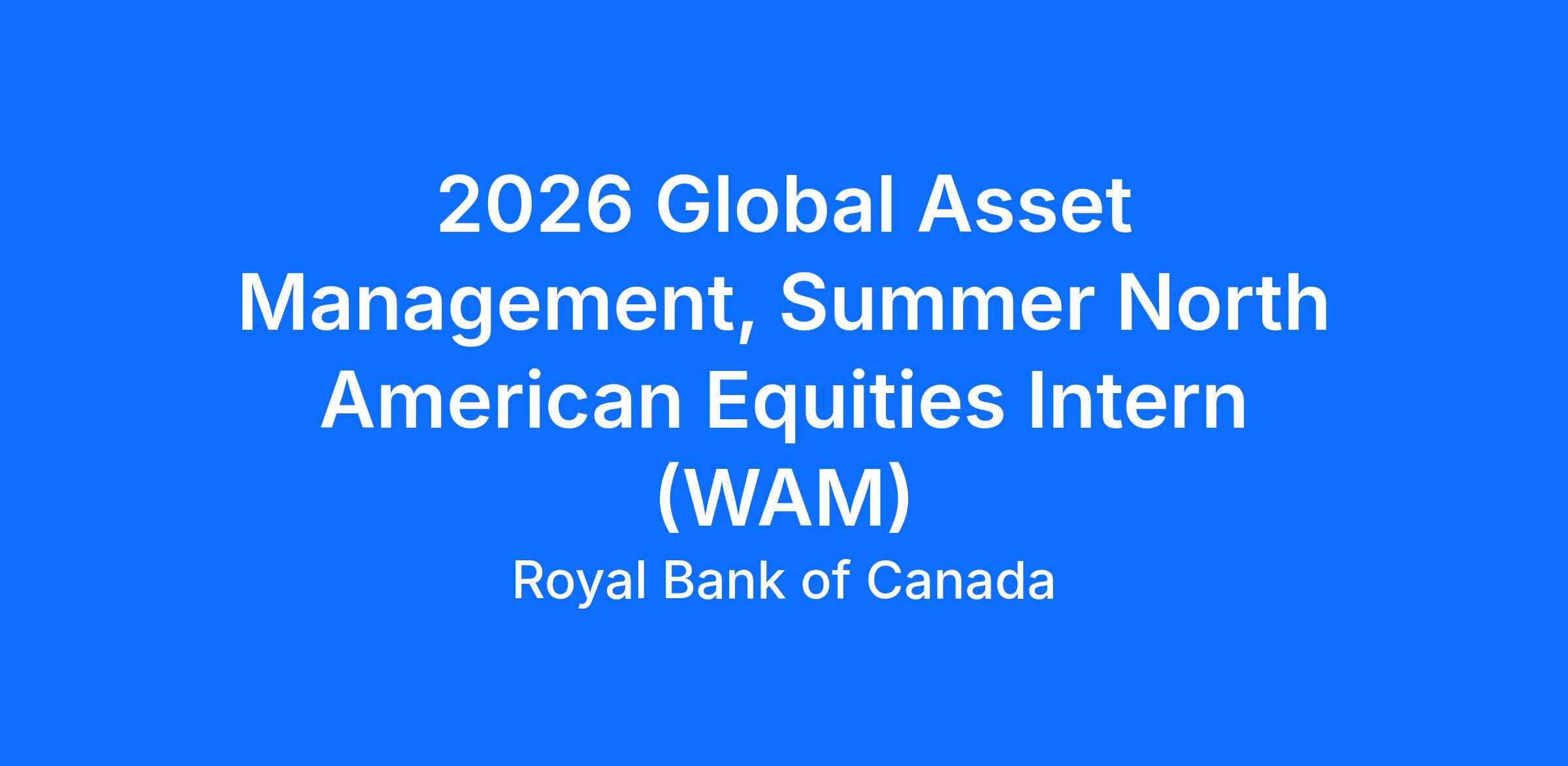 2026 Global Asset Management, Summer North American Equities Intern (WAM)

Royal Bank of Canada